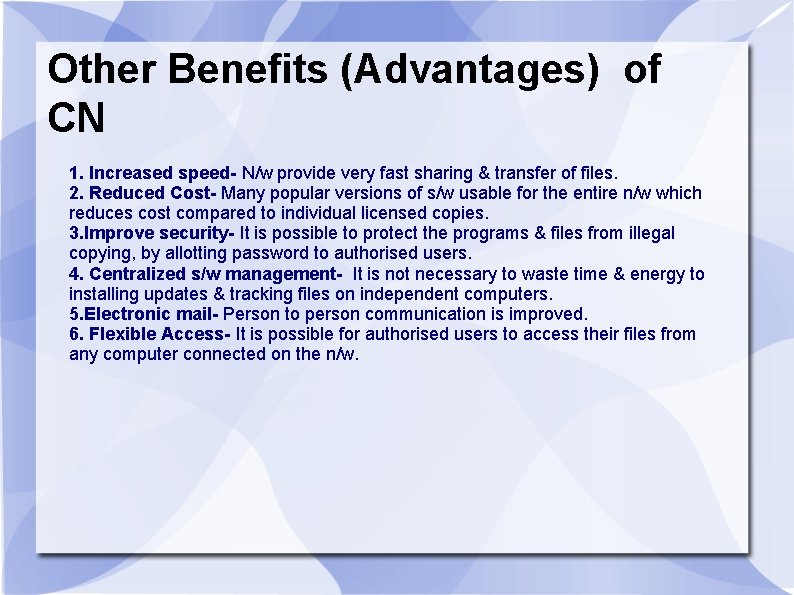 Other Benefits (Advantages) of CN

1. Increased speed- N/w provide very fast sharing & transfer of files.
2. Reduced Cost- Many popular versions of s/w usable for the entire n/w which reduces cost compared to individual licensed copies.
3.Improve security- It is possible to protect the programs & files from illegal copying, by allotting password to authorised users.
4. Centralized s/w management- It is not necessary to waste time & energy to installing updates & tracking files on independent computers.
5.Electronic mail- Person to person communication is improved.
6. Flexible Access- It is possible for authorised users to access their files from any computer connected on the n/w.